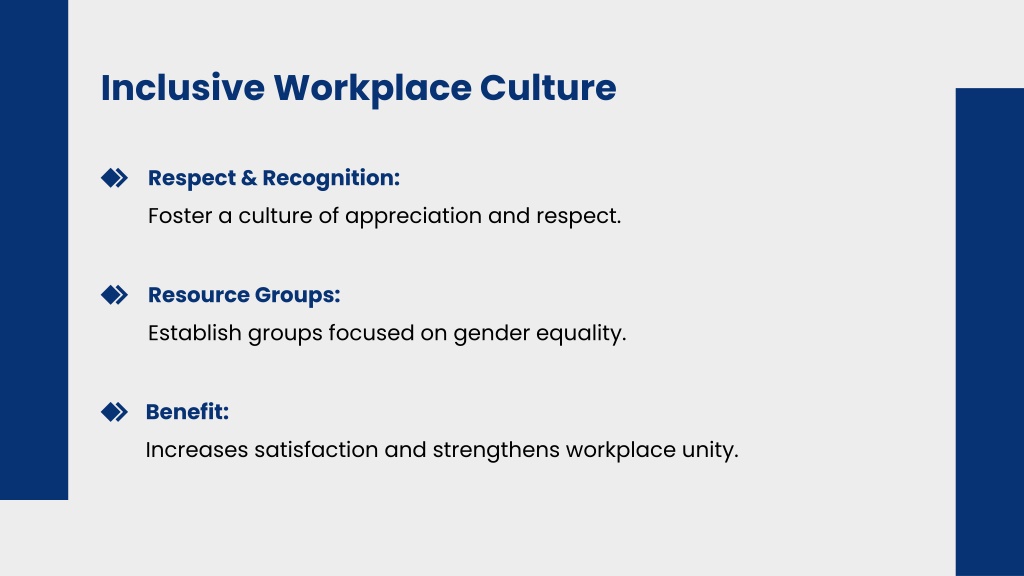 Inclusive Workplace Culture

Respect & Recognition:
Foster a culture of appreciation and respect.

Resource Groups:
Establish groups focused on gender equality.

Benefit:
Increases satisfaction and strengthens workplace unity.